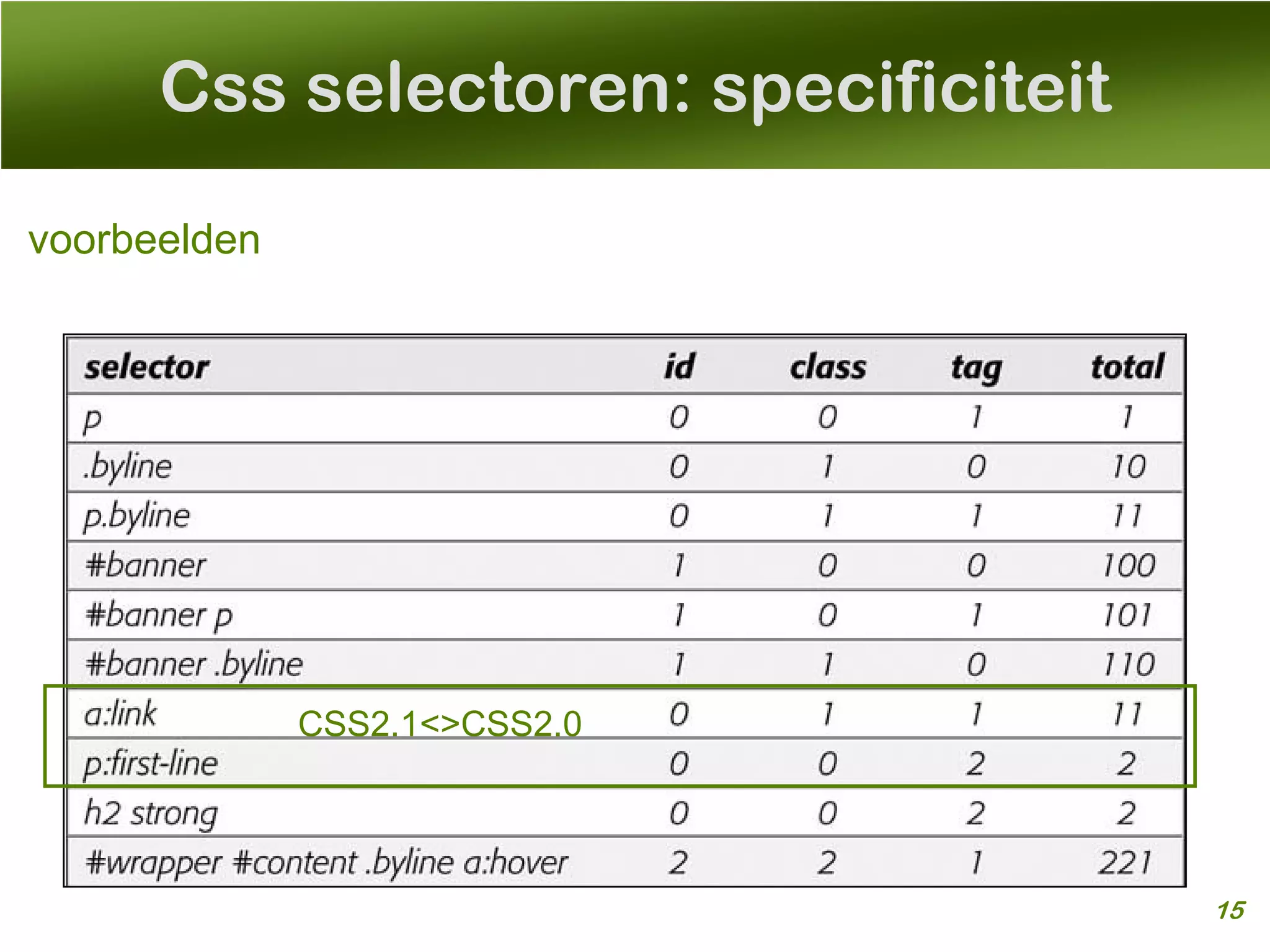 Css selectoren: specificiteit

voorbeelden

| selector | id | class | tag | total |
|---|---|---|---|---|
| p | 0 | 0 | 1 | 1 |
| .byline | 0 | 1 | 0 | 10 |
| p.byline | 0 | 1 | 1 | 11 |
| #banner | 1 | 0 | 0 | 100 |
| #banner p | 1 | 0 | 1 | 101 |
| #banner .byline | 1 | 1 | 0 | 110 |
| a:link | 0 | 1 | 1 | 11 |
| p:first-line | 0 | 0 | 2 | 2 |
| h2 strong | 0 | 0 | 2 | 2 |
| #wrapper #content .byline a:hover | 2 | 2 | 1 | 221 |

CSS2.1<>CSS2.0

15